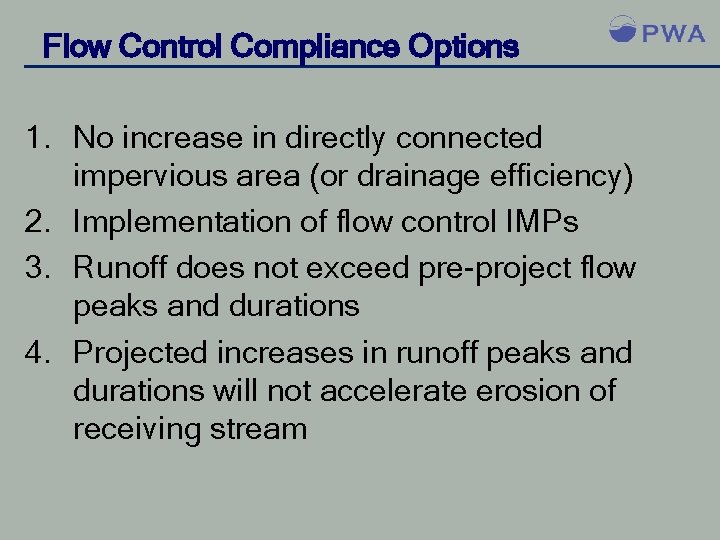 Flow Control Compliance Options

PWA

1. No increase in directly connected impervious area (or drainage efficiency)
2. Implementation of flow control IMPs
3. Runoff does not exceed pre-project flow peaks and durations
4. Projected increases in runoff peaks and durations will not accelerate erosion of receiving stream